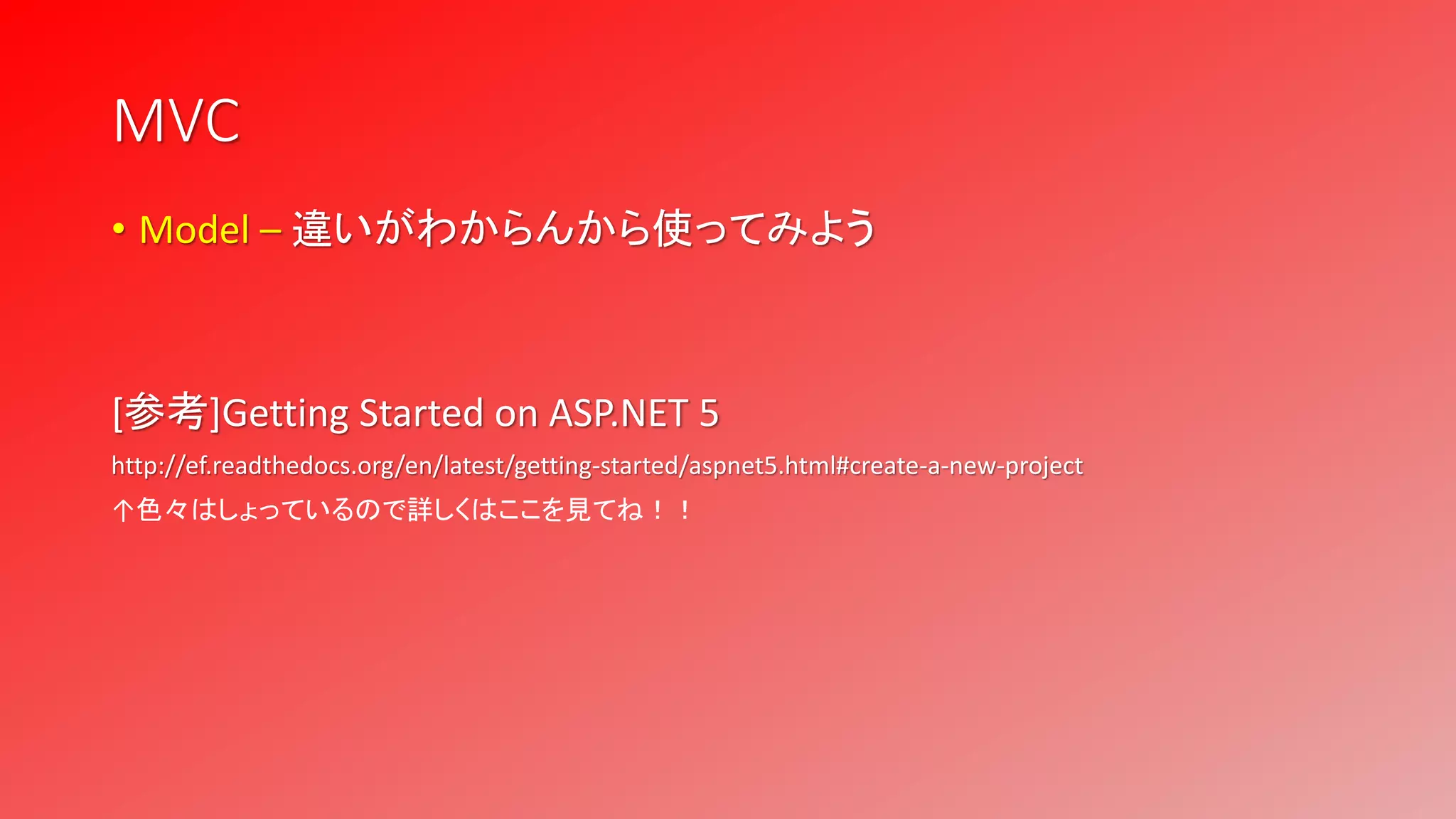 MVC

• Model – 違いがわからんから使ってみよう

[参考]Getting Started on ASP.NET 5

http://ef.readthedocs.org/en/latest/getting-started/aspnet5.html#create-a-new-project

↑色々はしょっているので詳しくはここを見てね！！